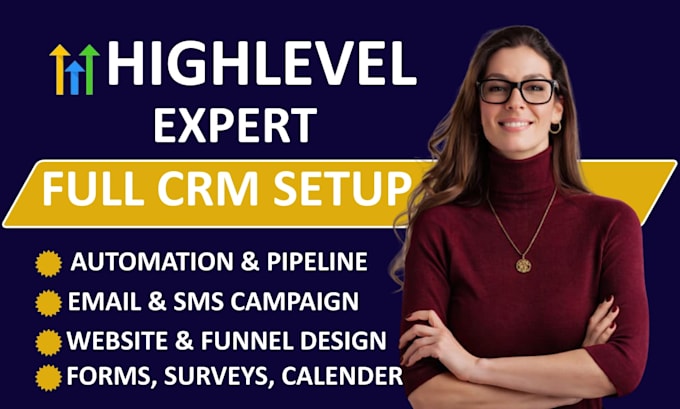 HIGHLEVEL
EXPERT

FULL CRM SETUP

AUTOMATION & PIPELINE
EMAIL & SMS CAMPAIGN
WEBSITE & FUNNEL DESIGN
FORMS, SURVEYS, CALENDER